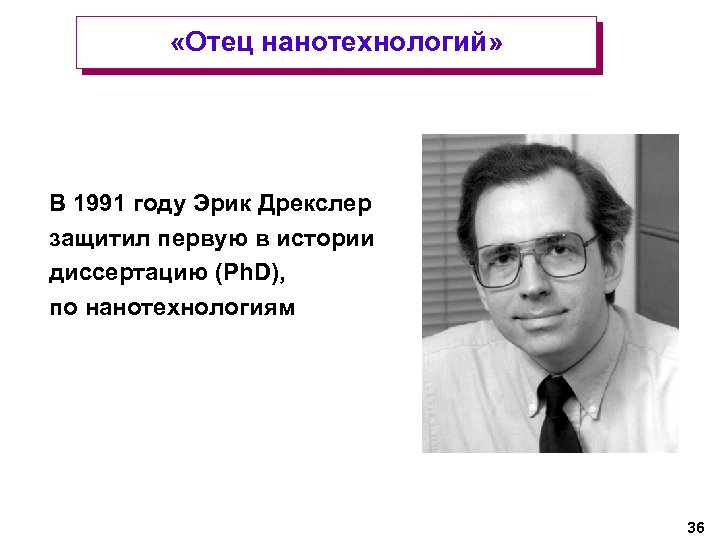 «Отец нанотехнологий»

В 1991 году Эрик Дрекслер защитил первую в истории диссертацию (PhD), по нанотехнологиям

36